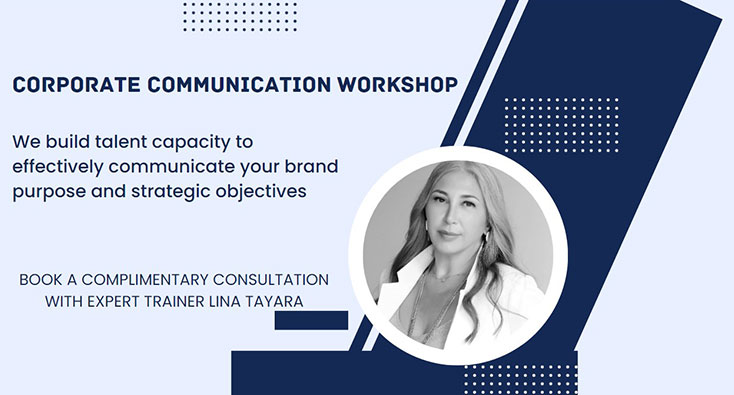 CORPORATE COMMUNICATION WORKSHOP

We build talent capacity to effectively communicate your brand purpose and strategic objectives

BOOK A COMPLIMENTARY CONSULTATION WITH EXPERT TRAINER LINA TAYARA